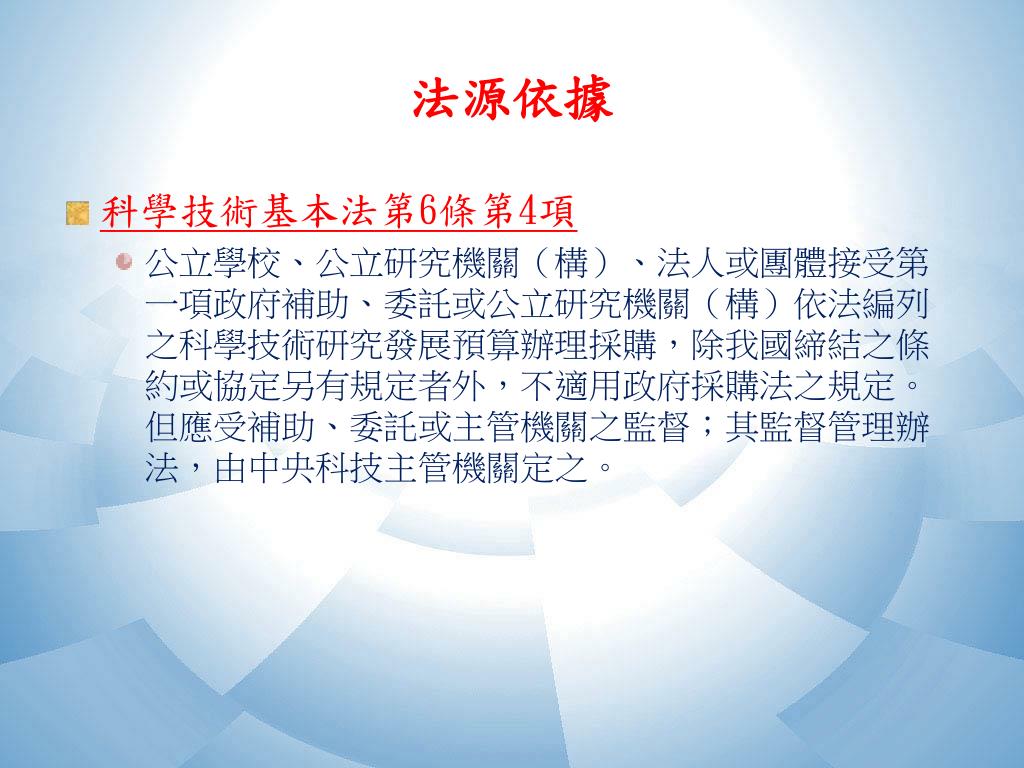 法源依據

科學技術基本法第6條第4項

公立學校、公立研究機關（構）、法人或團體接受第一項政府補助、委託或公立研究機關（構）依法編列之科學技術研究發展預算辦理採購，除我國締結之條約或協定另有規定者外，不適用政府採購法之規定。但應受補助、委託或主管機關之監督；其監督管理辦法，由中央科技主管機關定之。